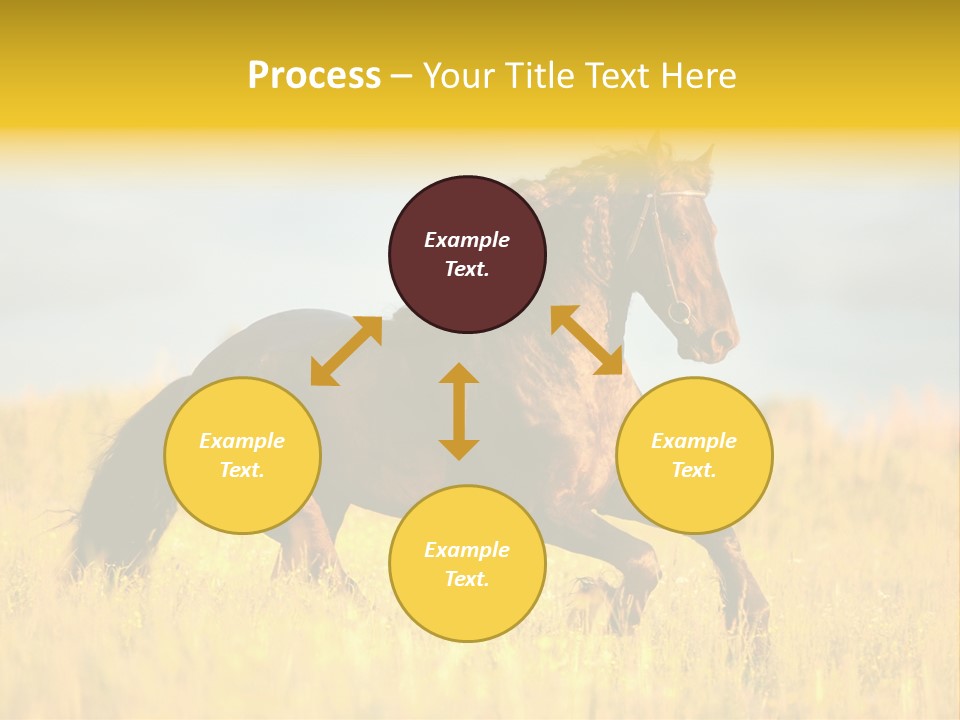 Process – Your Title Text Here

Example Text.

Example Text.

Example Text.

Example Text.